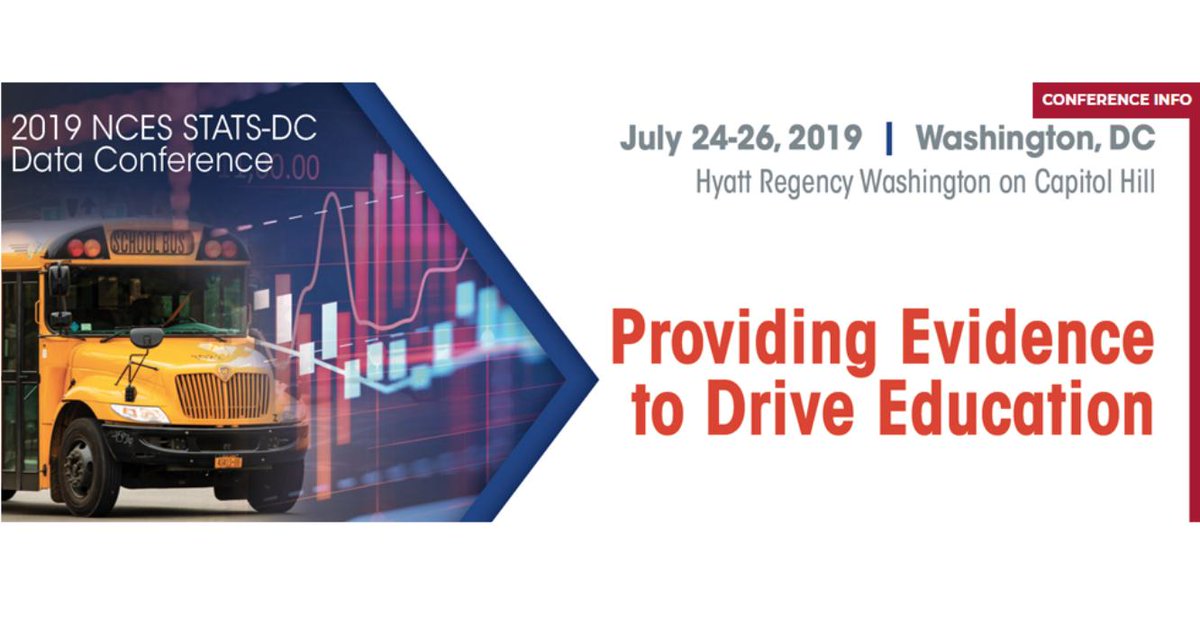 2019 NCES STATS-DC Data Conference

SCHOOL BUS

CONFERENCE INFO

July 24-26, 2019 | Washington, DC
Hyatt Regency Washington on Capitol Hill

Providing Evidence to Drive Education